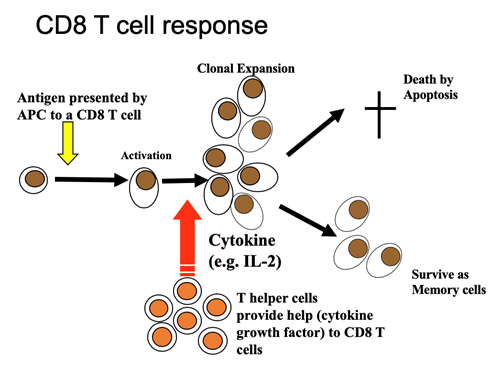 CD8 T cell response

Antigen presented by APC to a CD8 T cell

Activation

Clonal Expansion

Death by Apoptosis

Cytokine (e.g. IL-2)

Survive as Memory cells

T helper cells provide help (cytokine growth factor) to CD8 T cells